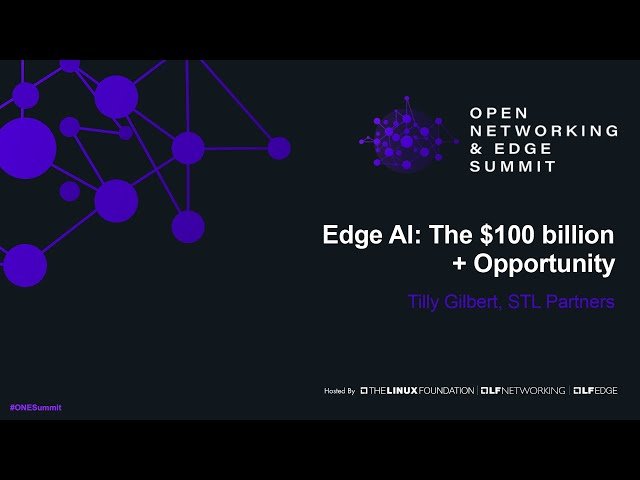 OPEN NETWORKING & EDGE SUMMIT

Edge AI: The \$100 billion + Opportunity

Tilly Gilbert, STL Partners

Hosted By THE LINUX FOUNDATION | LF NETWORKING | LF EDGE

#ONESummit